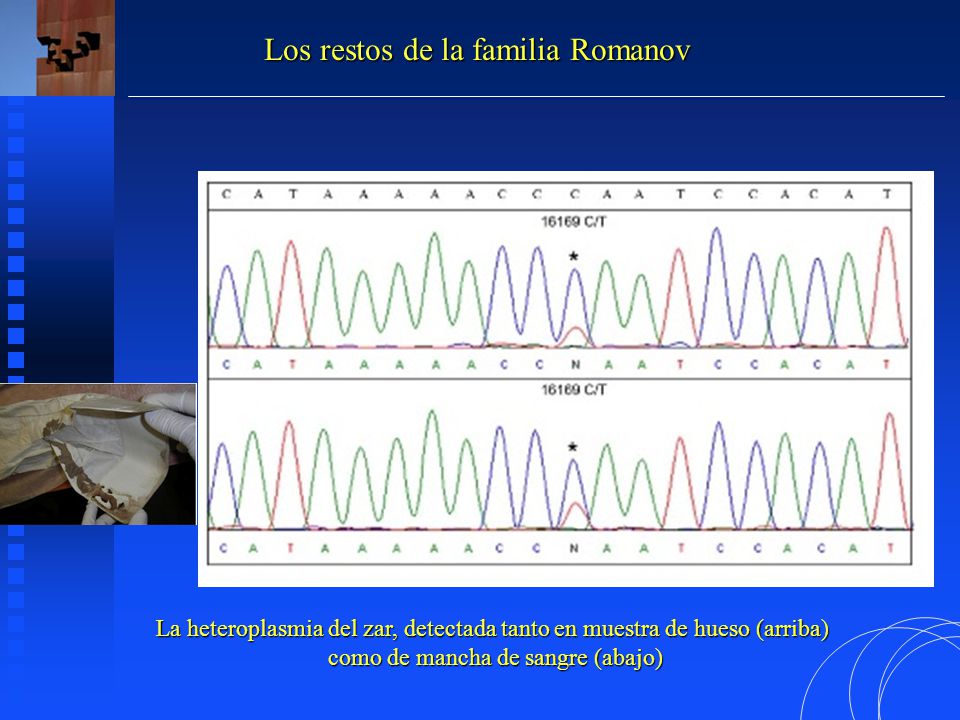 Los restos de la familia Romanov

C A T A A A A A C C C A A T C C A C A T

16169 C/T

*

C A T A A A A A C C N A A T C C A C A T

16169 C/T

*

C A T A A A A A C C N A A T C C A C A T

La heteroplasmia del zar, detectada tanto en muestra de hueso (arriba) como de mancha de sangre (abajo)